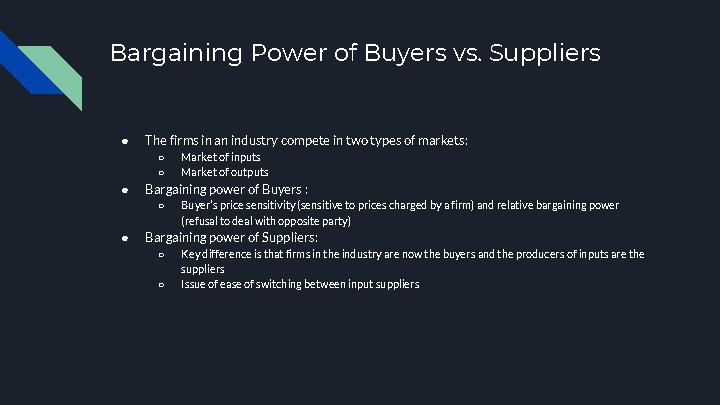 Bargaining Power of Buyers vs. Suppliers

● The firms in an industry compete in two types of markets:
  ○ Market of inputs
  ○ Market of outputs
● Bargaining power of Buyers :
  ○ Buyer's price sensitivity (sensitive to prices charged by a firm) and relative bargaining power (refusal to deal with opposite party)
● Bargaining power of Suppliers:
  ○ Key difference is that firms in the industry are now the buyers and the producers of inputs are the suppliers
  ○ Issue of ease of switching between input suppliers